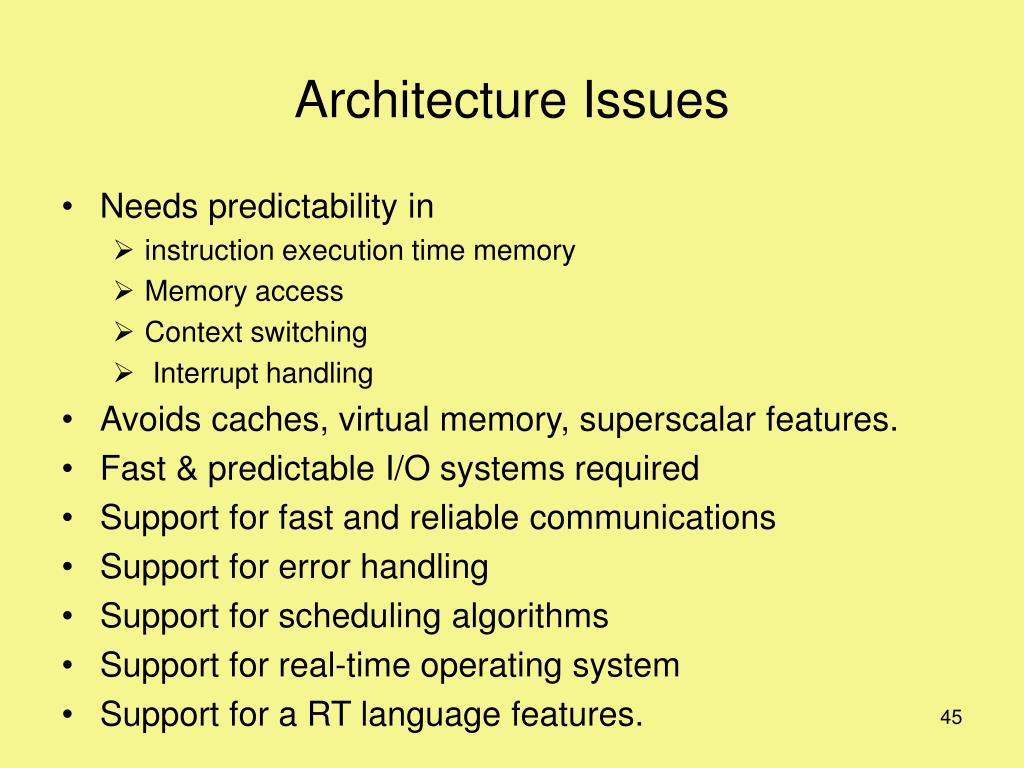 Architecture Issues

• Needs predictability in
  ➢ instruction execution time memory
  ➢ Memory access
  ➢ Context switching
  ➢ Interrupt handling
• Avoids caches, virtual memory, superscalar features.
• Fast & predictable I/O systems required
• Support for fast and reliable communications
• Support for error handling
• Support for scheduling algorithms
• Support for real-time operating system
• Support for a RT language features.

45